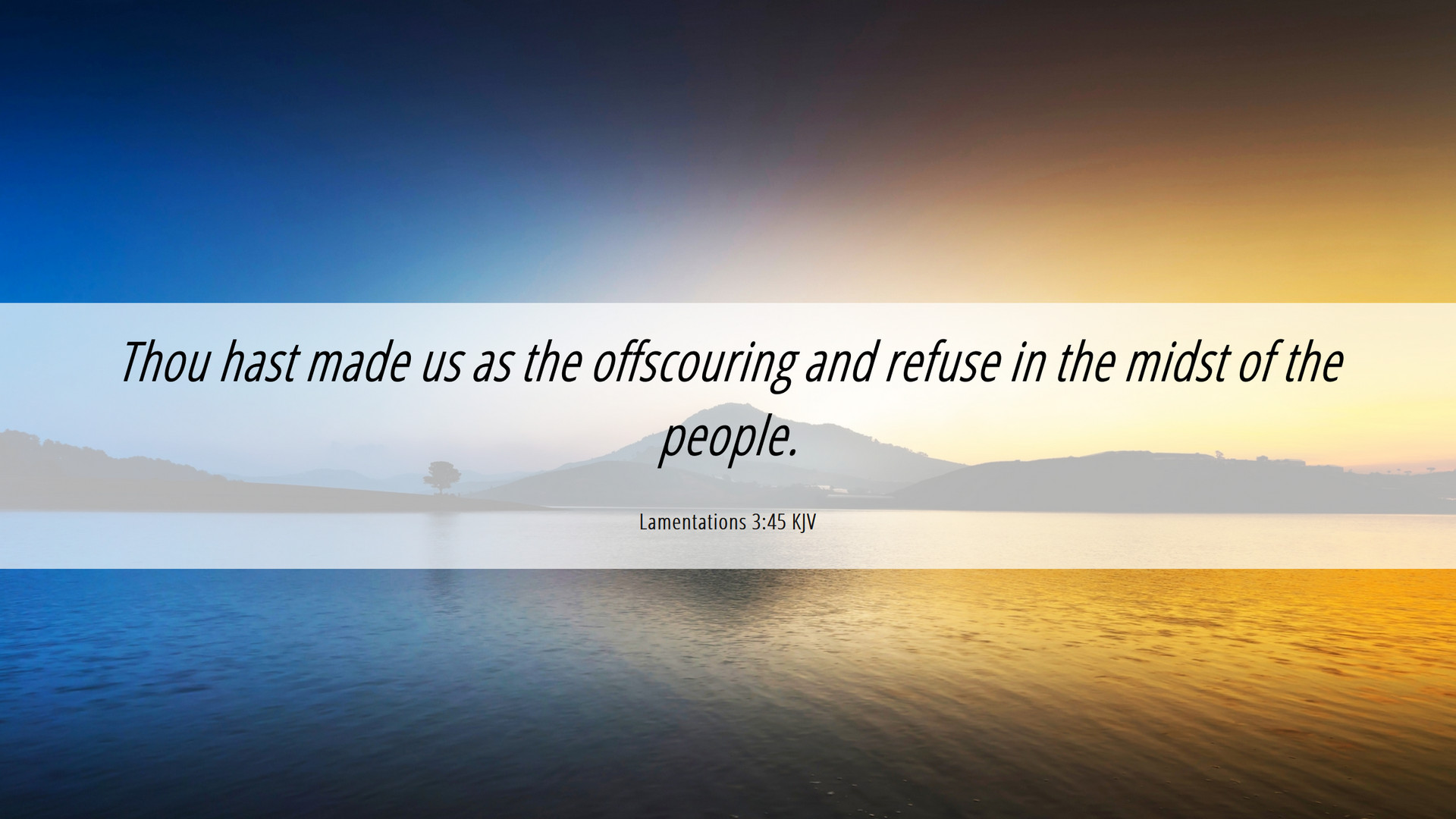 Thou hast made us as the offscouring and refuse in the midst of the people.

Lamentations 3:45 KJV